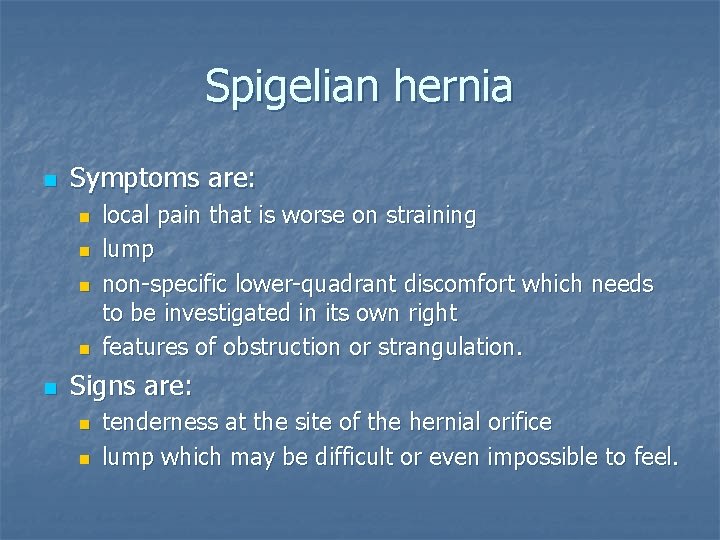 Spigelian hernia

- Symptoms are:
  - local pain that is worse on straining
  - lump
  - non-specific lower-quadrant discomfort which needs to be investigated in its own right
  - features of obstruction or strangulation.
- Signs are:
  - tenderness at the site of the hernial orifice
  - lump which may be difficult or even impossible to feel.